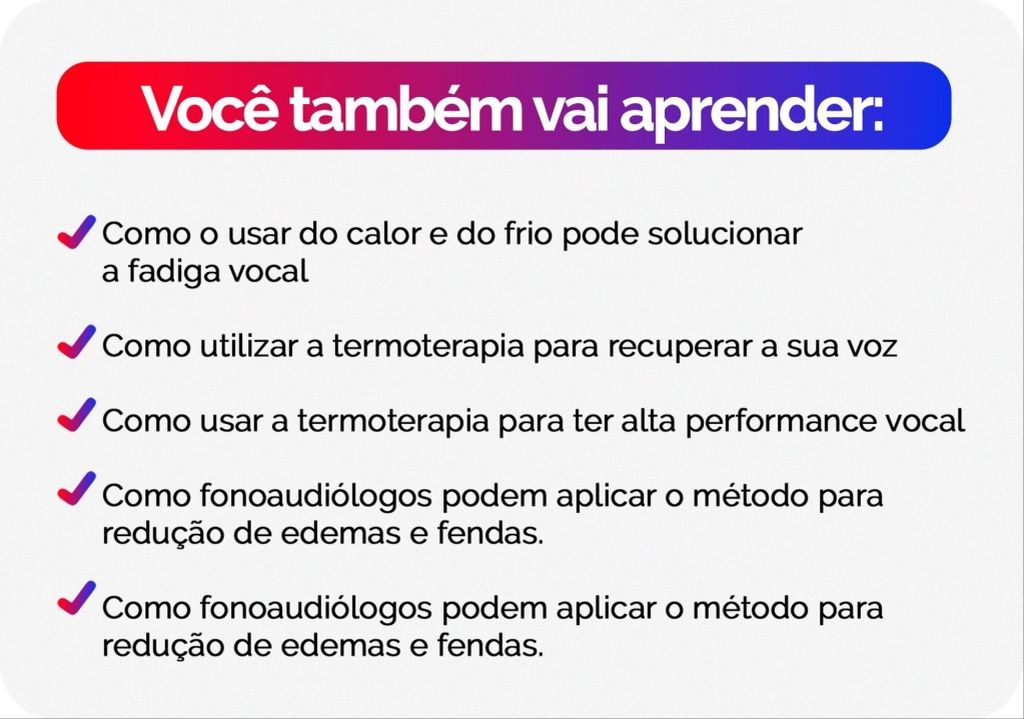 Você também vai aprender:

Como o usar do calor e do frio pode solucionar a fadiga vocal

Como utilizar a termoterapia para recuperar a sua voz

Como usar a termoterapia para ter alta performance vocal

Como fonoaudiólogos podem aplicar o método para redução de edemas e fendas.

Como fonoaudiólogos podem aplicar o método para redução de edemas e fendas.